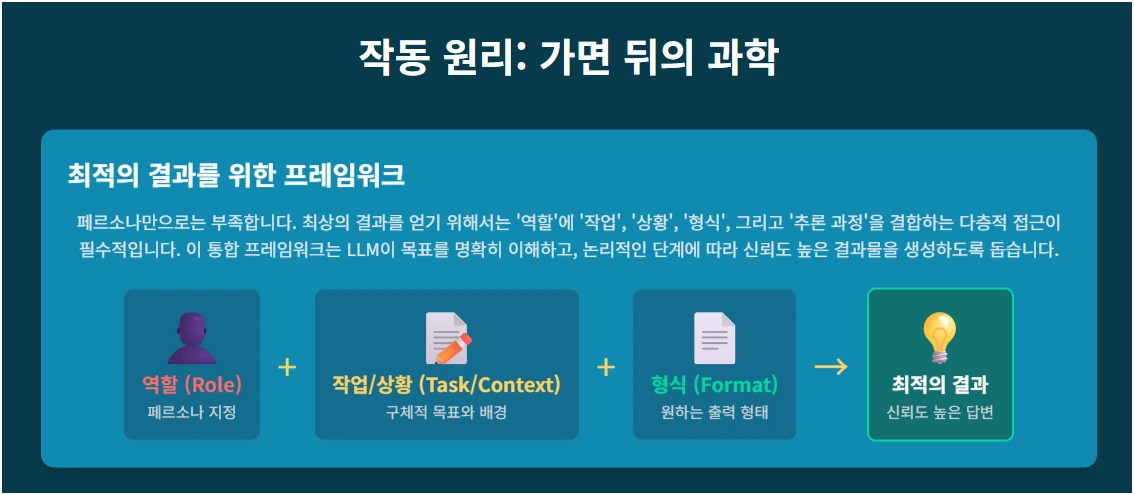 작동 원리: 가면 뒤의 과학

최적의 결과를 위한 프레임워크

페르소나만으로는 부족합니다. 최상의 결과를 얻기 위해서는 '역할'에 '작업', '상황', '형식', 그리고 '추론 과정'을 결합하는 다층적 접근이 필수적입니다. 이 통합 프레임워크는 LLM이 목표를 명확히 이해하고, 논리적인 단계에 따라 신뢰도 높은 결과물을 생성하도록 돕습니다.

역할 (Role)
페르소나 지정

+

작업/상황 (Task/Context)
구체적 목표와 배경

+

형식 (Format)
원하는 출력 형태

→

최적의 결과
신뢰도 높은 답변